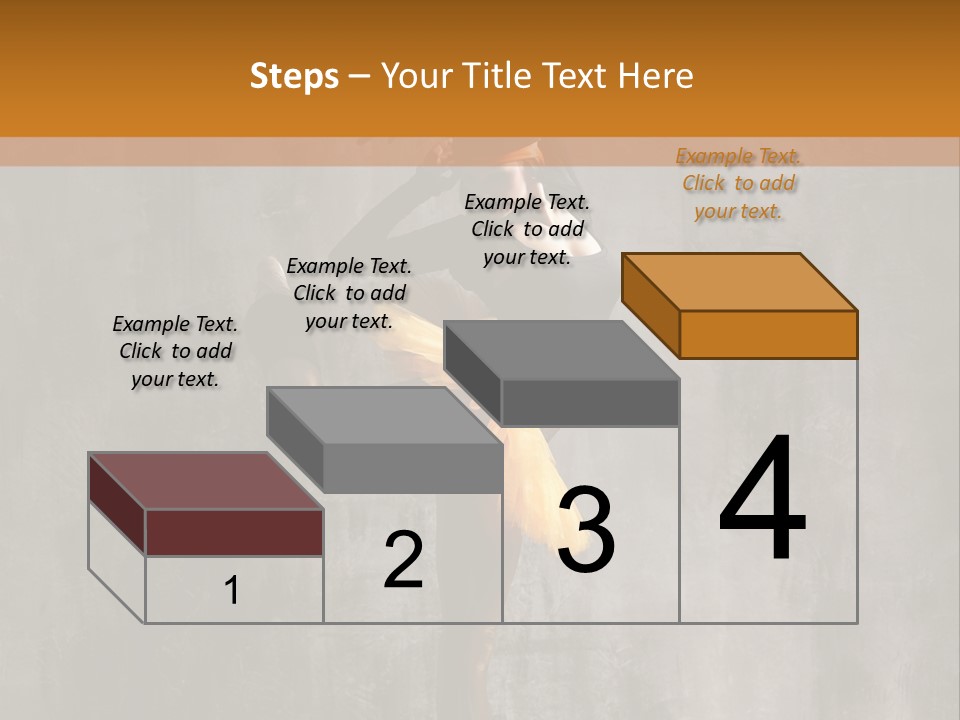 Steps – Your Title Text Here

Example Text. Click to add your text.

Example Text. Click to add your text.

Example Text. Click to add your text.

Example Text. Click to add your text.

1

2

3

4